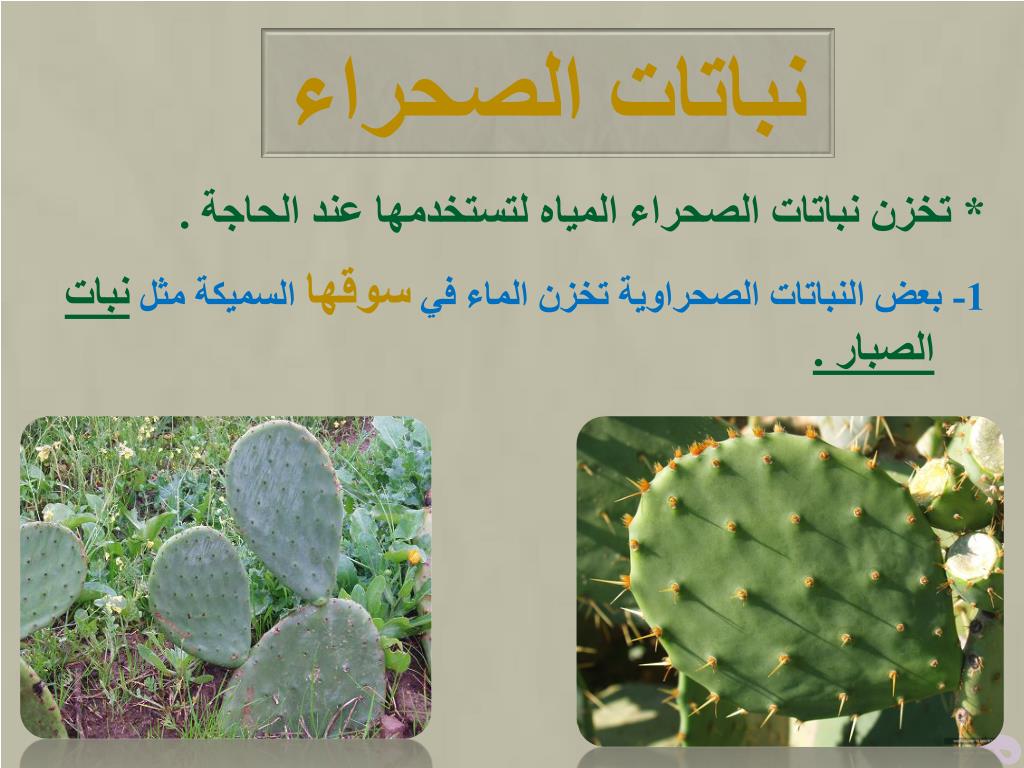 نباتات الصحراء

* تخزن نباتات الصحراء المياه لتستخدمها عند الحاجة .

1- بعض النباتات الصحراوية تخزن الماء في سوقها السميكة مثل نبات الصبار .